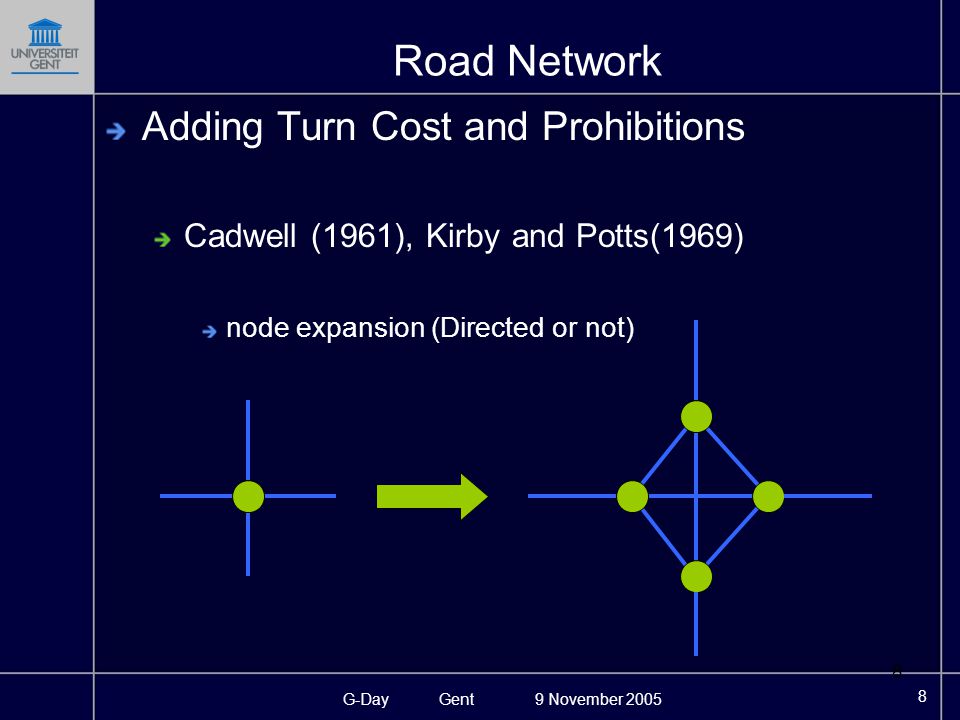 UNIVERSITEIT GENT

Road Network

Adding Turn Cost and Prohibitions

Cadwell (1961), Kirby and Potts(1969)

node expansion (Directed or not)

G-Day Gent 9 November 2005

8